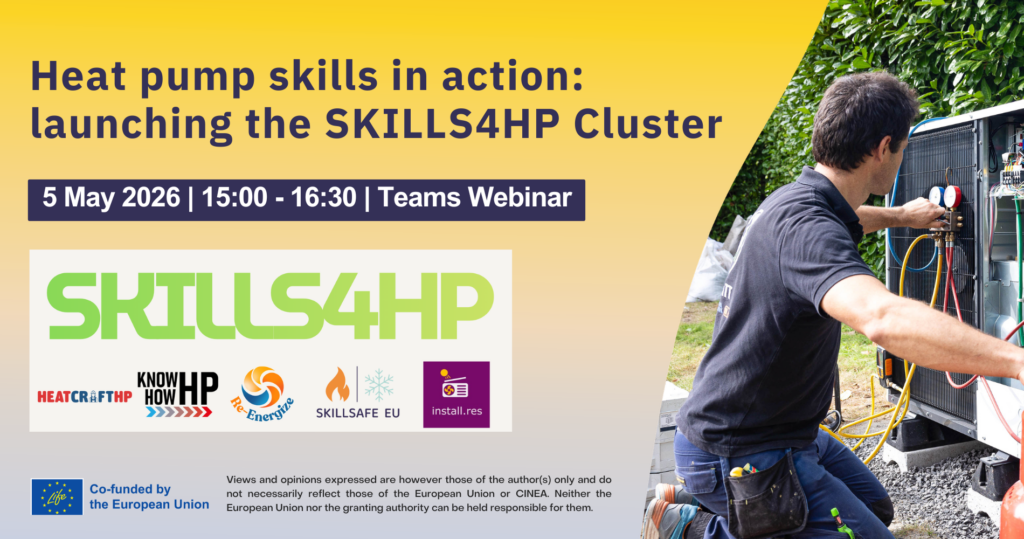 Heat pump skills in action: launching the SKILLS4HP Cluster

5 May 2026 | 15:00 - 16:30 | Teams Webinar

SKILLS4HP

HEATCRAFTHP

KNOW HOW HP

Re-Energize

SKILLSAFE EU

install.res

Life

Co-funded by the European Union

Views and opinions expressed are however those of the author(s) only and do not necessarily reflect those of the European Union or CINEA. Neither the European Union nor the granting authority can be held responsible for them.